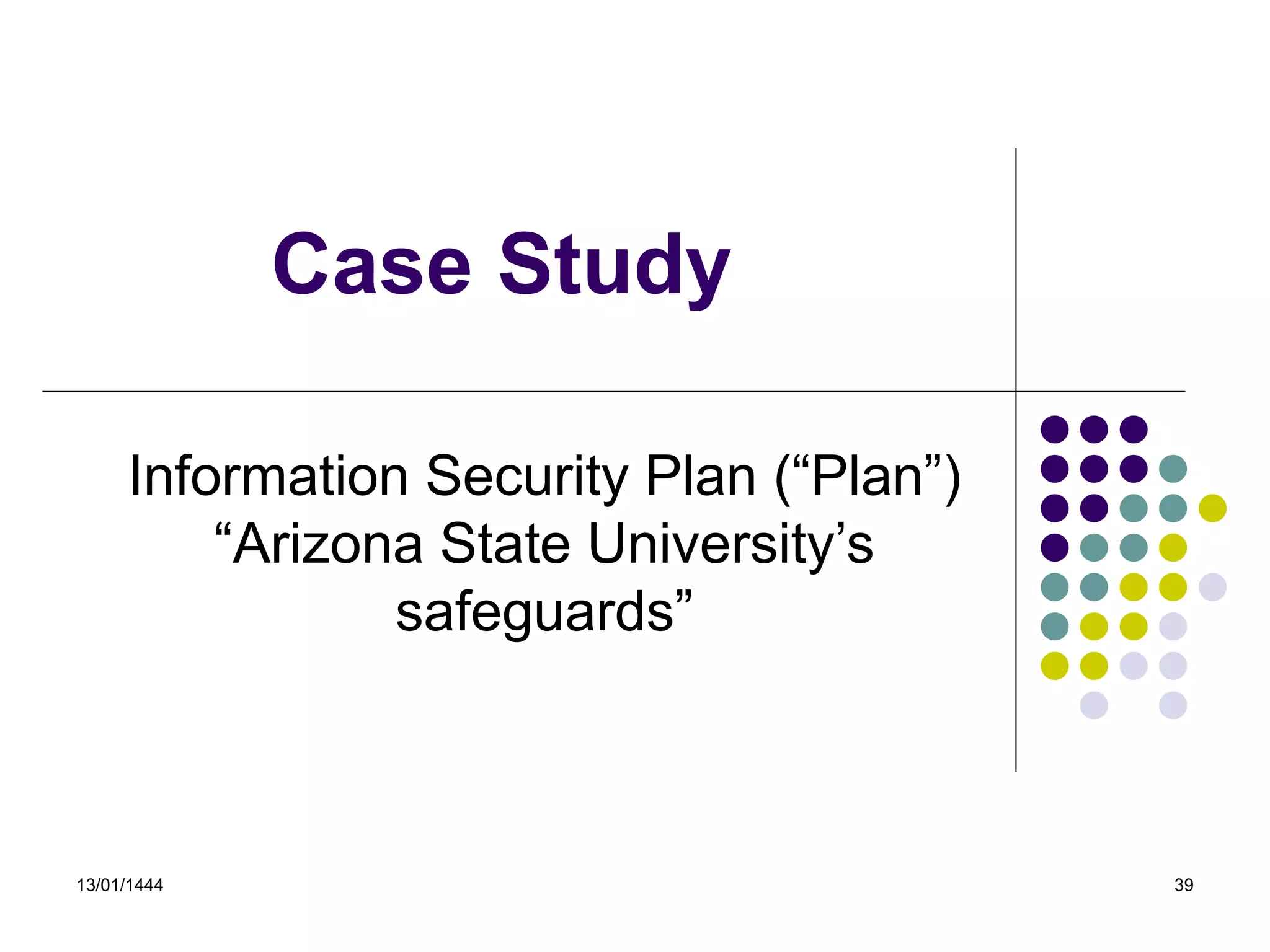 Case Study

Information Security Plan (“Plan”)
“Arizona State University’s safeguards”

13/01/1444

39